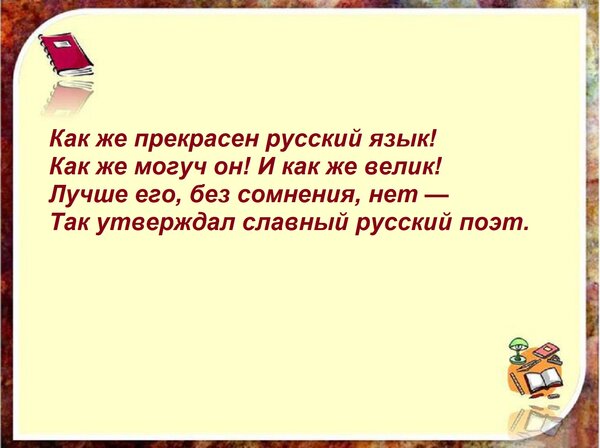 Как же прекрасен русский язык!
Как же могуч он! И как же велик!
Лучше его, без сомнения, нет —
Так утверждал славный русский поэт.